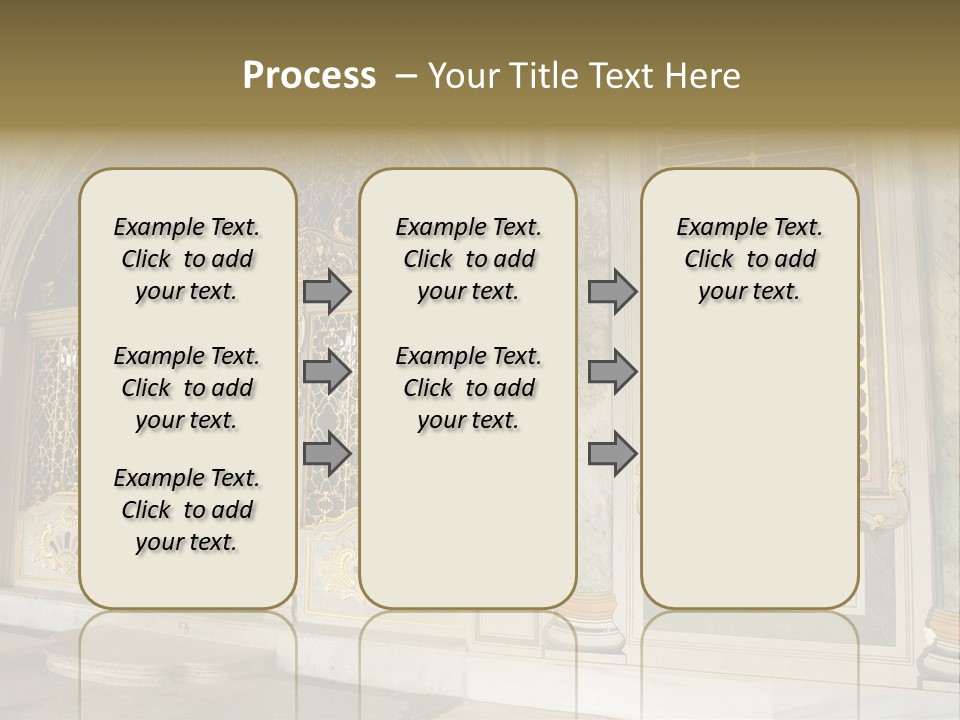 Process – Your Title Text Here

Example Text. Click to add your text.

Example Text. Click to add your text.

Example Text. Click to add your text.

Example Text. Click to add your text.

Example Text. Click to add your text.

Example Text. Click to add your text.